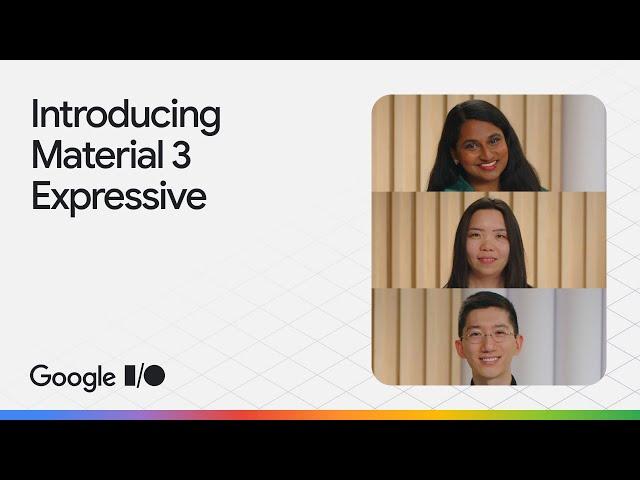 Introducing Material 3 Expressive

Google I/O